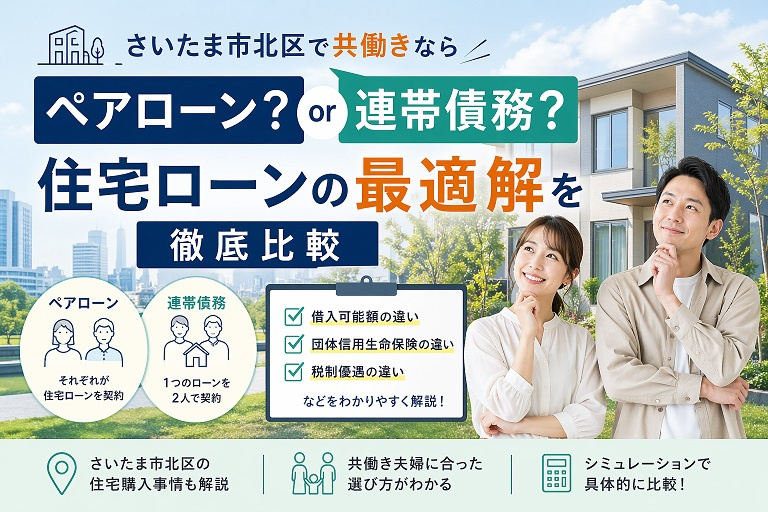 さいたま市北区で共働きなら

ペアローン？ or 連帯債務？

住宅ローンの最適解を

徹底比較

ペアローン
それぞれが住宅ローンを契約

連帯債務
1つのローンを2人で契約

借入可能額の違い
団体信用生命保険の違い
税制優遇の違い
などをわかりやすく解説！

さいたま市北区の住宅購入事情も解説

共働き夫婦に合った選び方がわかる

シミュレーションで具体的に比較！